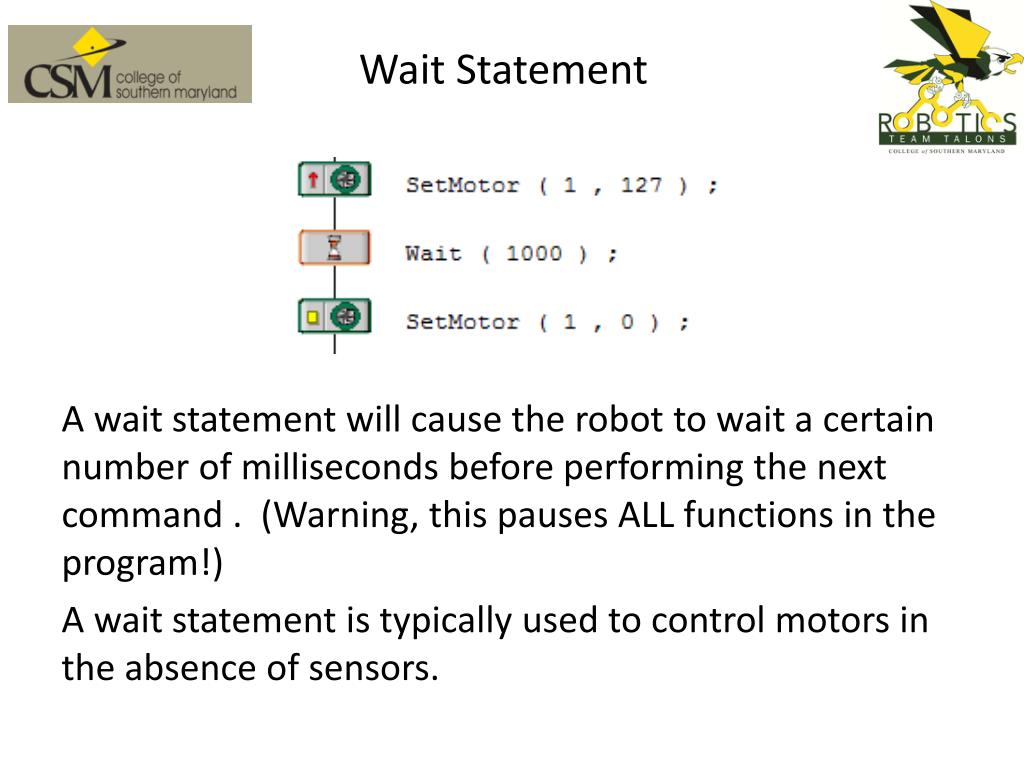 CSM college of southern maryland

Wait Statement

ROBOTICS TEAM TALONS COLLEGE of SOUTHERN MARYLAND

SetMotor ( 1 , 127 ) ;

Wait ( 1000 ) ;

SetMotor ( 1 , 0 ) ;

A wait statement will cause the robot to wait a certain number of milliseconds before performing the next command . (Warning, this pauses ALL functions in the program!)

A wait statement is typically used to control motors in the absence of sensors.